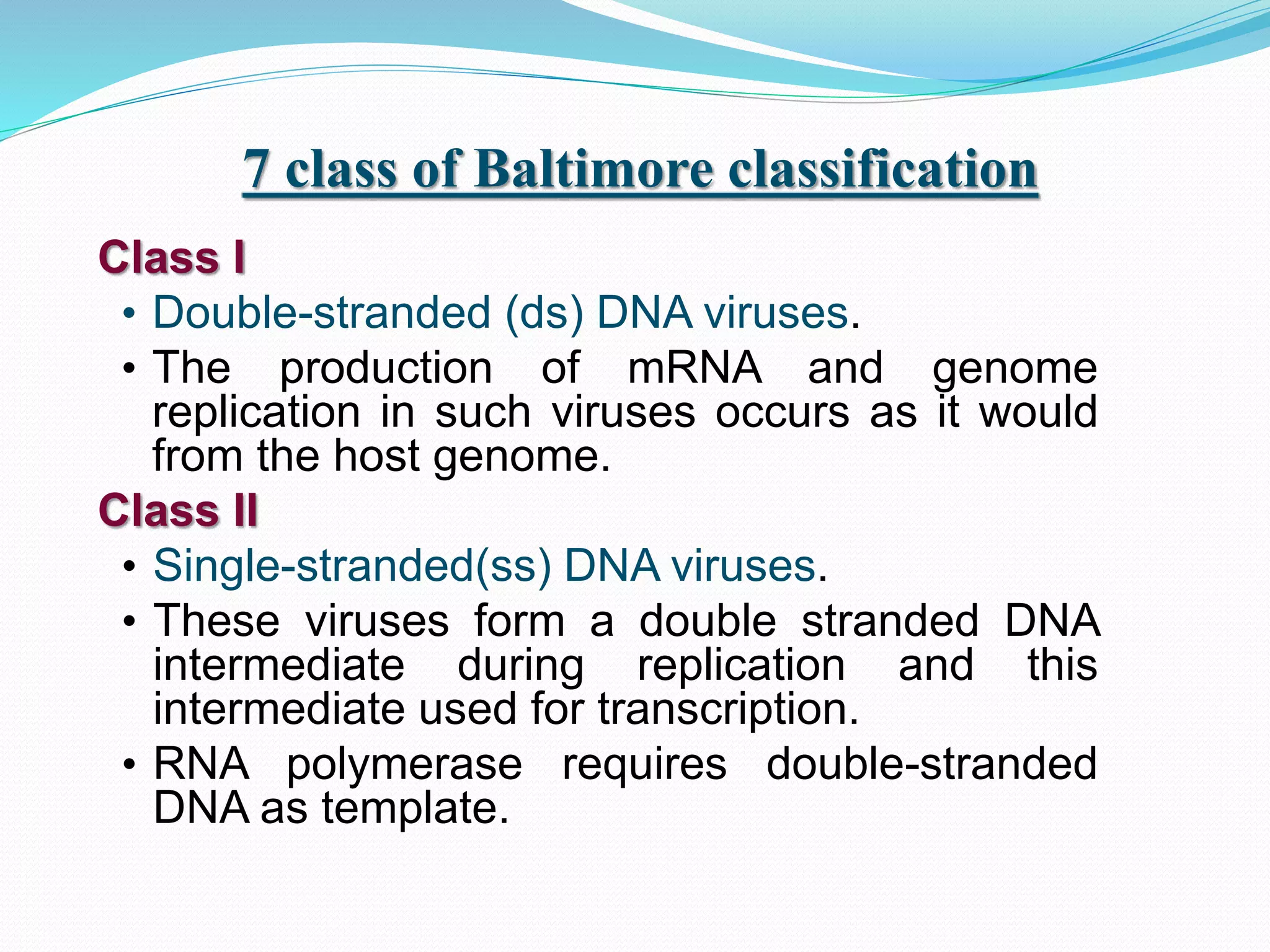 7 class of Baltimore classification

Class I

• Double-stranded (ds) DNA viruses.

• The production of mRNA and genome replication in such viruses occurs as it would from the host genome.

Class II

• Single-stranded(ss) DNA viruses.

• These viruses form a double stranded DNA intermediate during replication and this intermediate used for transcription.

• RNA polymerase requires double-stranded DNA as template.